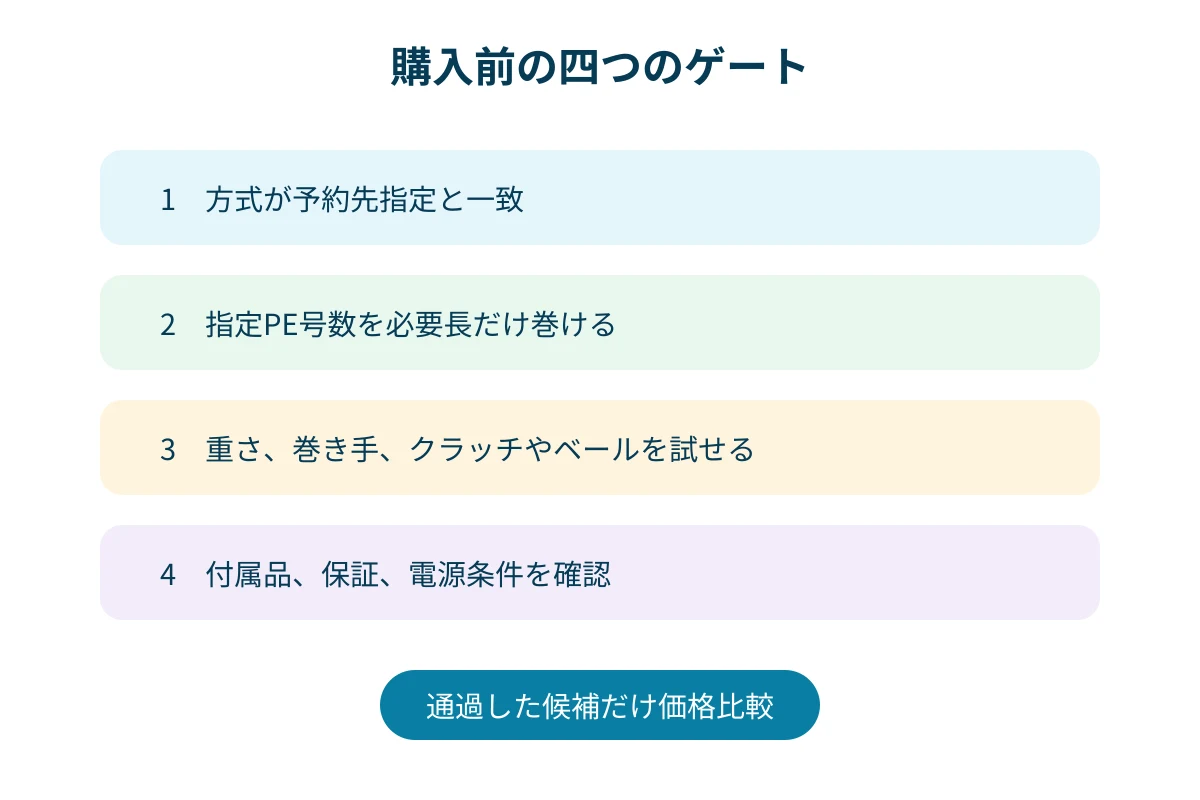 購入前の四つのゲート

1　方式が予約先指定と一致

2　指定PE号数を必要長だけ巻ける

3　重さ、巻き手、クラッチやベールを試せる

4　付属品、保証、電源条件を確認

通過した候補だけ価格比較